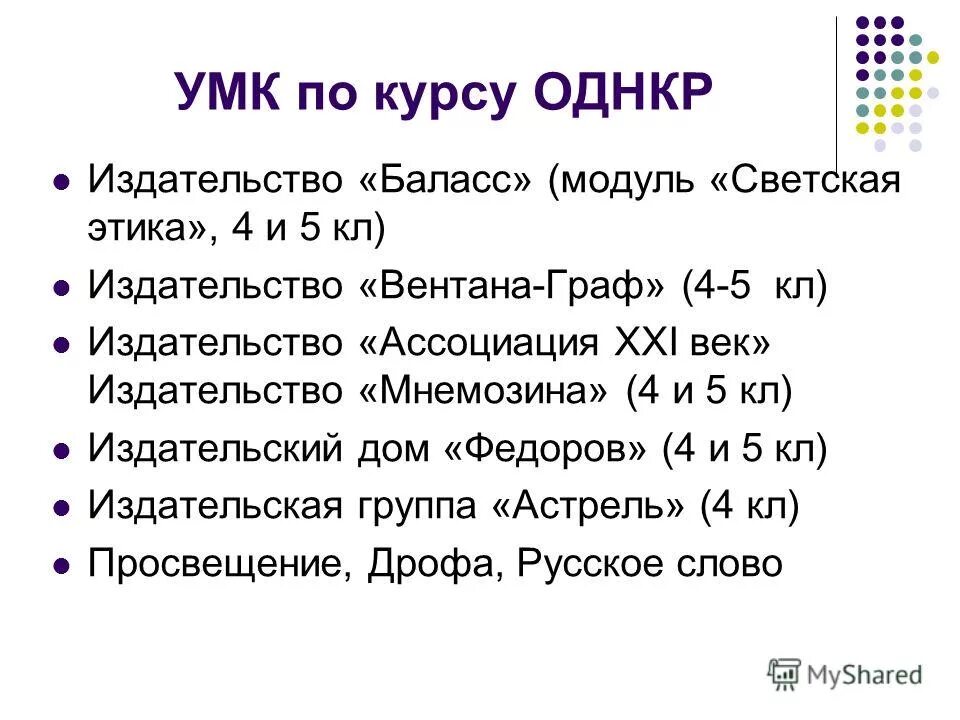 УМК по курсу ОДНКР

- Издательство «Баласс» (модуль «Светская этика», 4 и 5 кл)
- Издательство «Вентана-Граф» (4-5 кл)
- Издательство «Ассоциация XXI век» Издательство «Мнемозина» (4 и 5 кл)
- Издательский дом «Федоров» (4 и 5 кл)
- Издательская группа «Астрель» (4 кл)
- Просвещение, Дрофа, Русское слово

MyShared